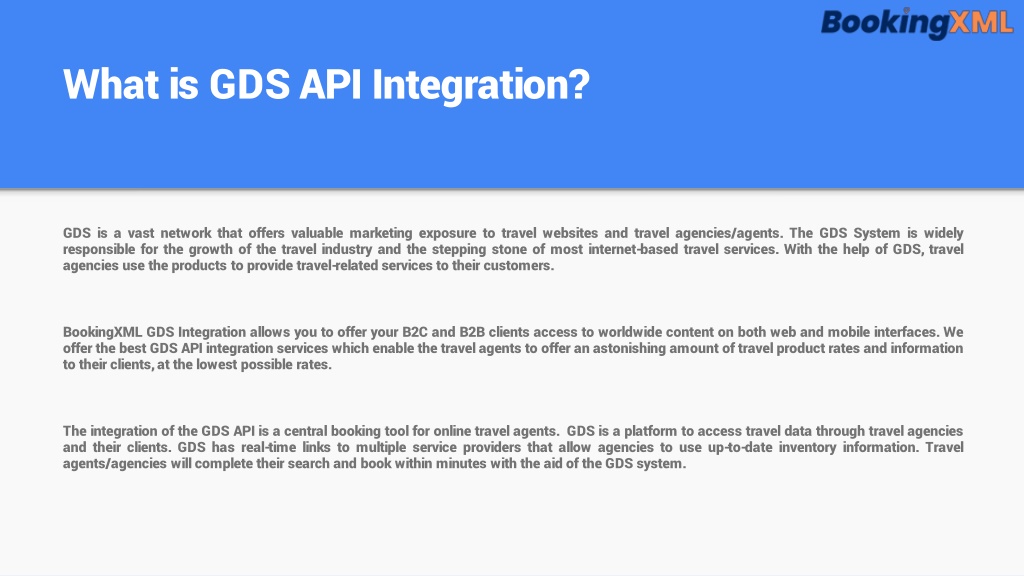 BookingXML

What is GDS API Integration?

GDS is a vast network that offers valuable marketing exposure to travel websites and travel agencies/agents. The GDS System is widely responsible for the growth of the travel industry and the stepping stone of most internet-based travel services. With the help of GDS, travel agencies use the products to provide travel-related services to their customers.

BookingXML GDS Integration allows you to offer your B2C and B2B clients access to worldwide content on both web and mobile interfaces. We offer the best GDS API integration services which enable the travel agents to offer an astonishing amount of travel product rates and information to their clients, at the lowest possible rates.

The integration of the GDS API is a central booking tool for online travel agents. GDS is a platform to access travel data through travel agencies and their clients. GDS has real-time links to multiple service providers that allow agencies to use up-to-date inventory information. Travel agents/agencies will complete their search and book within minutes with the aid of the GDS system.